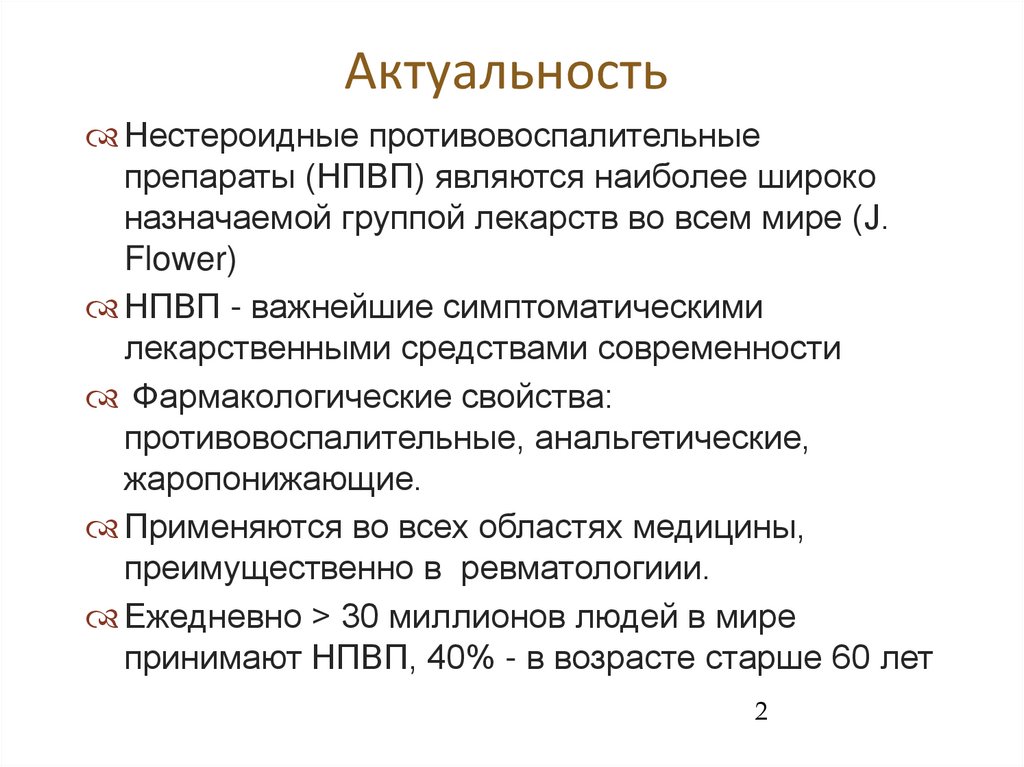 Актуальность

Нестероидные противовоспалительные препараты (НПВП) являются наиболее широко назначаемой группой лекарств во всем мире (J. Flower)

НПВП - важнейшие симптоматическими лекарственными средствами современности

Фармакологические свойства: противовоспалительные, анальгетические, жаропонижающие.

Применяются во всех областях медицины, преимущественно в ревматологиии.

Ежедневно > 30 миллионов людей в мире принимают НПВП, 40% - в возрасте старше 60 лет

2